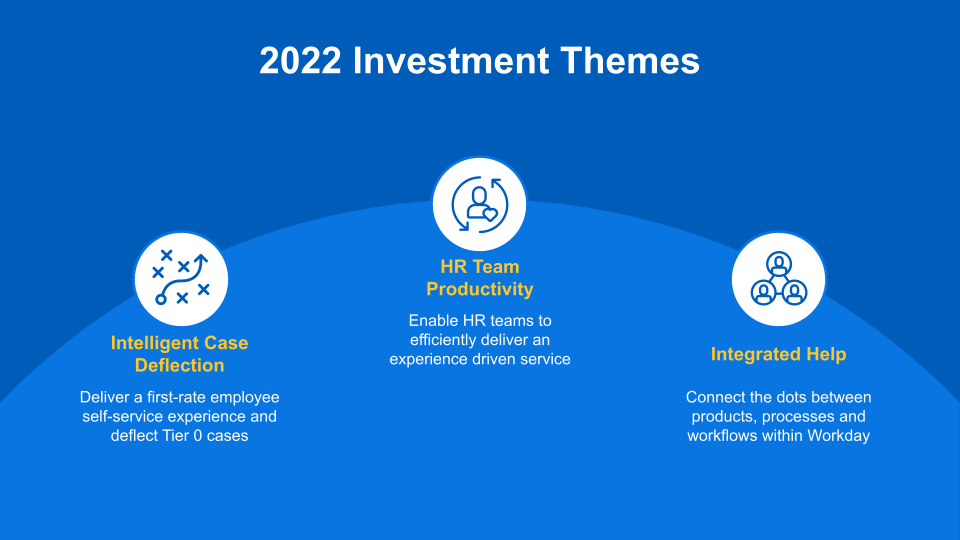 2022 Investment Themes

Intelligent Case Deflection

Deliver a first-rate employee self-service experience and deflect Tier 0 cases

HR Team Productivity

Enable HR teams to efficiently deliver an experience driven service

Integrated Help

Connect the dots between products, processes and workflows within Workday